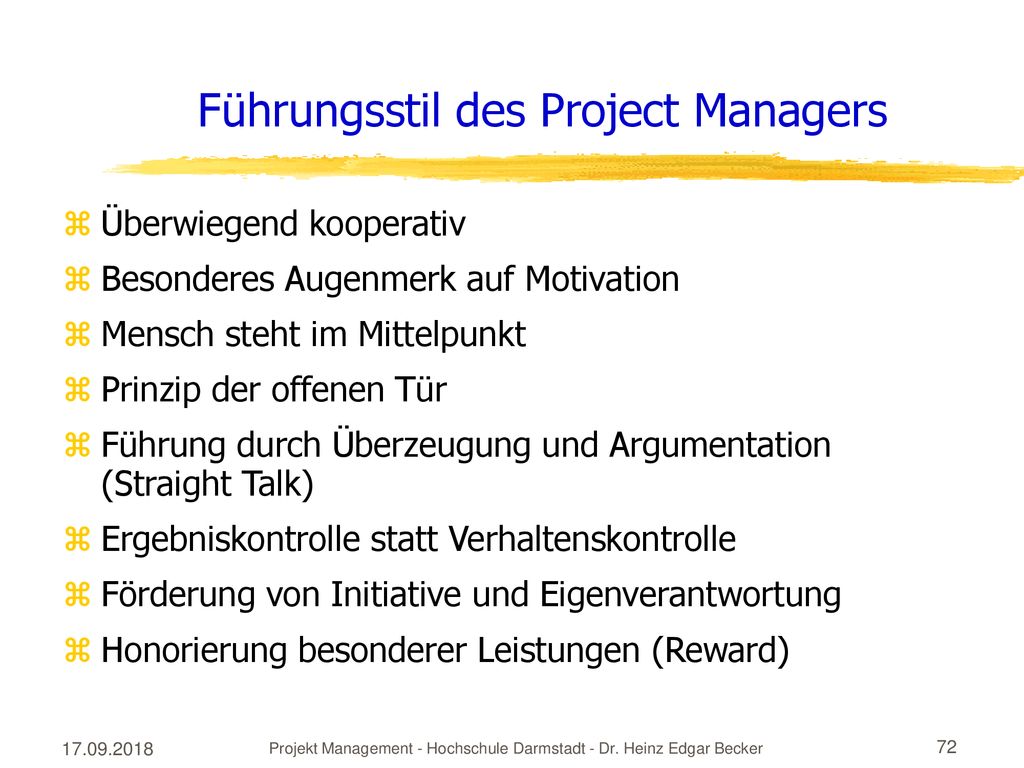 Führungsstil des Project Managers

z Überwiegend kooperativ

z Besonderes Augenmerk auf Motivation

z Mensch steht im Mittelpunkt

z Prinzip der offenen Tür

z Führung durch Überzeugung und Argumentation (Straight Talk)

z Ergebniskontrolle statt Verhaltenskontrolle

z Förderung von Initiative und Eigenverantwortung

z Honorierung besonderer Leistungen (Reward)

17.09.2018

Projekt Management - Hochschule Darmstadt - Dr. Heinz Edgar Becker

72